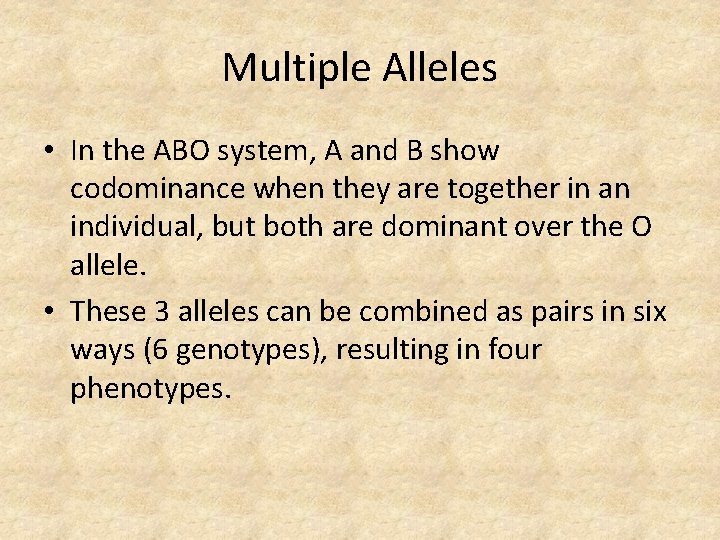 Multiple Alleles

• In the ABO system, A and B show codominance when they are together in an individual, but both are dominant over the O allele.

• These 3 alleles can be combined as pairs in six ways (6 genotypes), resulting in four phenotypes.